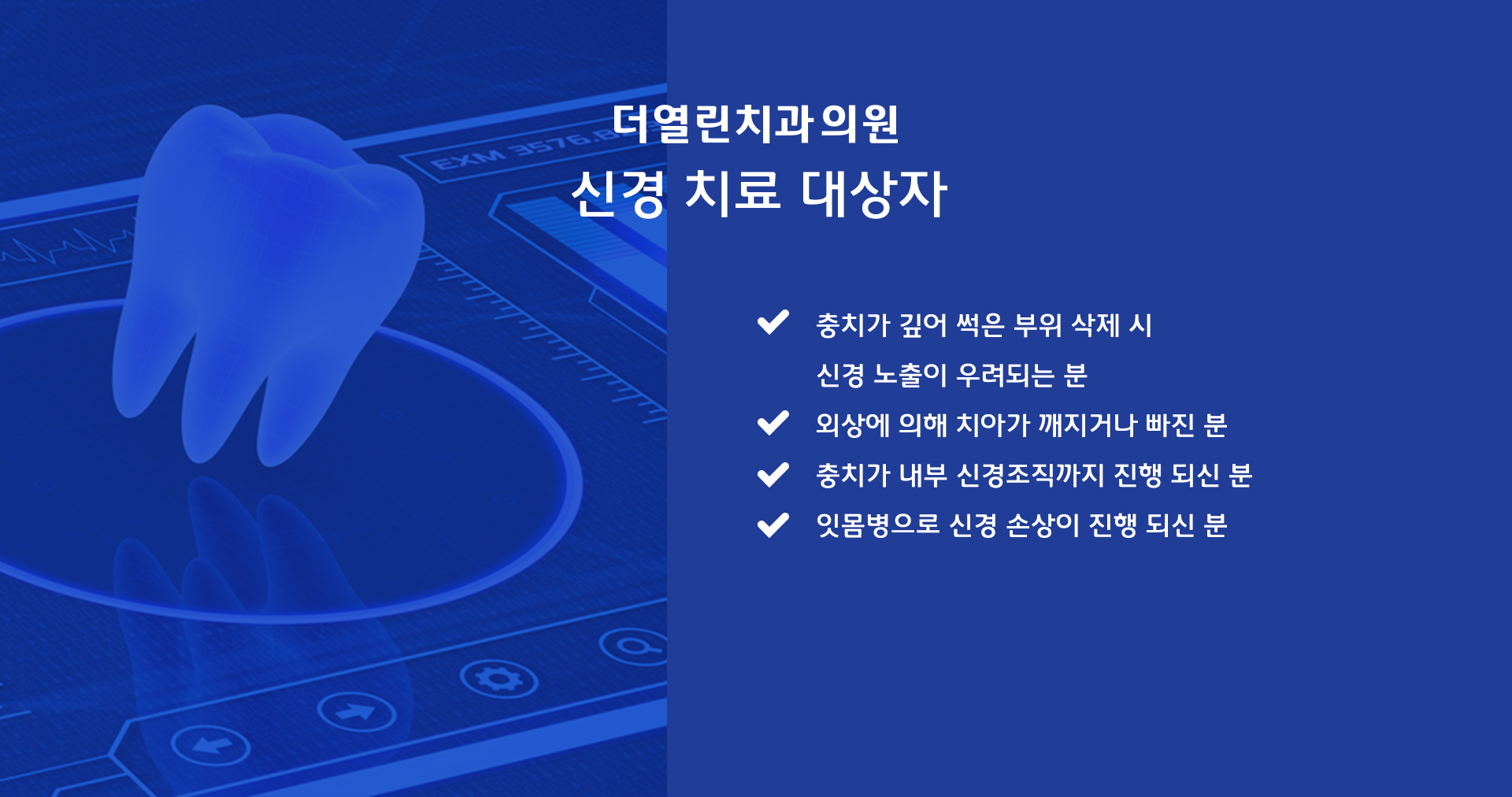 EXM 3576.8

더열린치과의원
신경 치료 대상자

충치가 깊어 썩은 부위 삭제 시
신경 노출이 우려되는 분

외상에 의해 치아가 깨지거나 빠진 분

충치가 내부 신경조직까지 진행 되신 분

잇몸병으로 신경 손상이 진행 되신 분